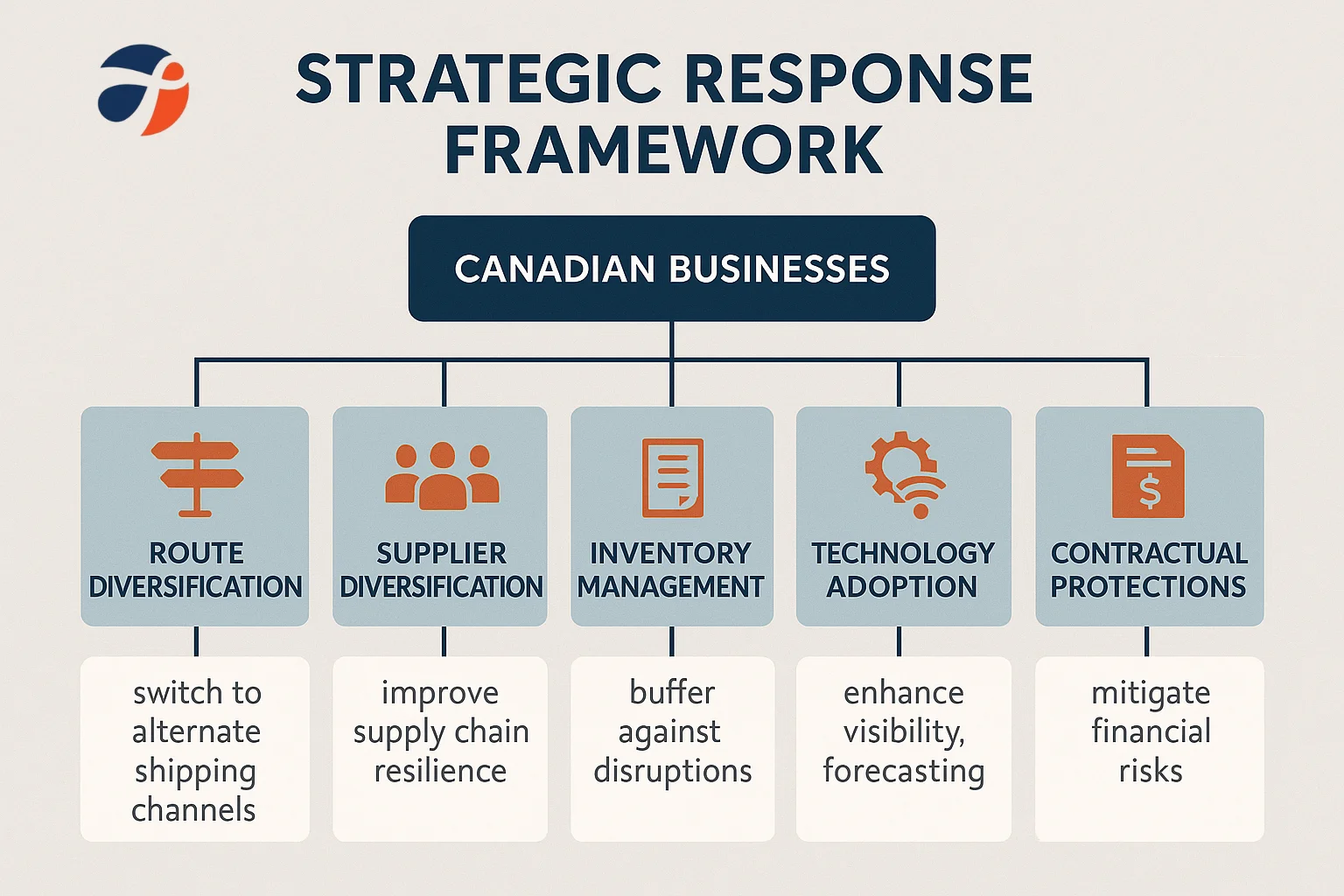 STRATEGIC RESPONSE FRAMEWORK

CANADIAN BUSINESSES

ROUTE DIVERSIFICATION

switch to alternate shipping channels

SUPPLIER DIVERSIFICATION

improve supply chain resilience

INVENTORY MANAGEMENT

buffer against disruptions

TECHNOLOGY ADOPTION

enhance visibility, forecasting

CONTRACTUAL PROTECTIONS

mitigate financial risks